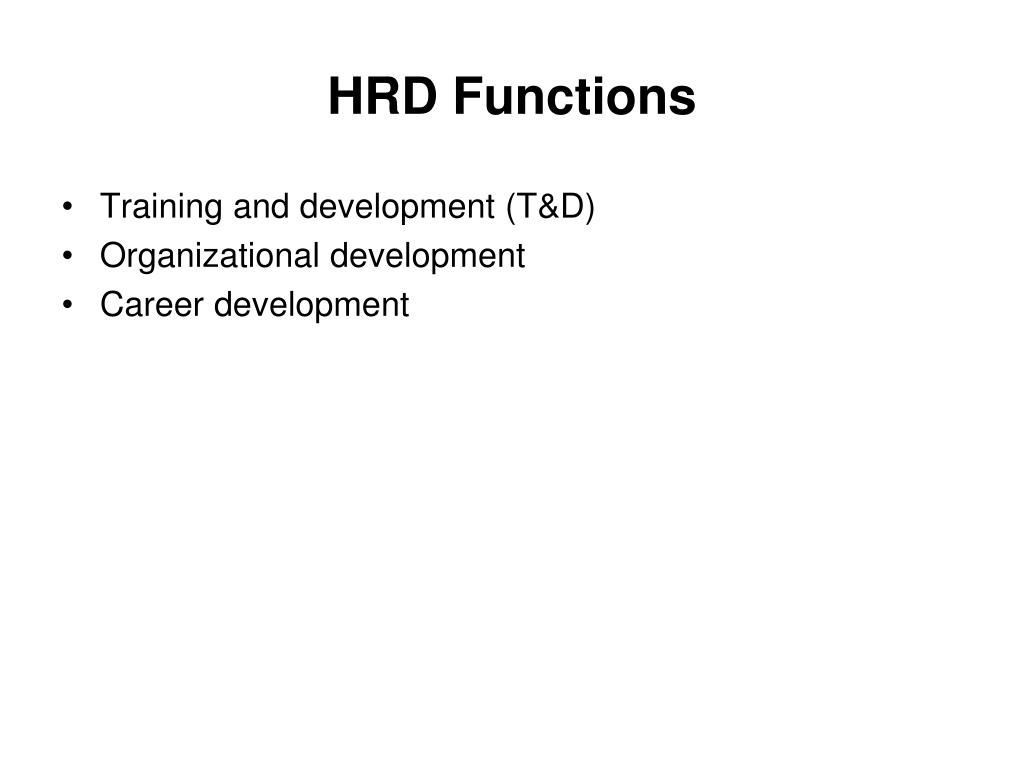 HRD Functions

• Training and development (T&D)
• Organizational development
• Career development